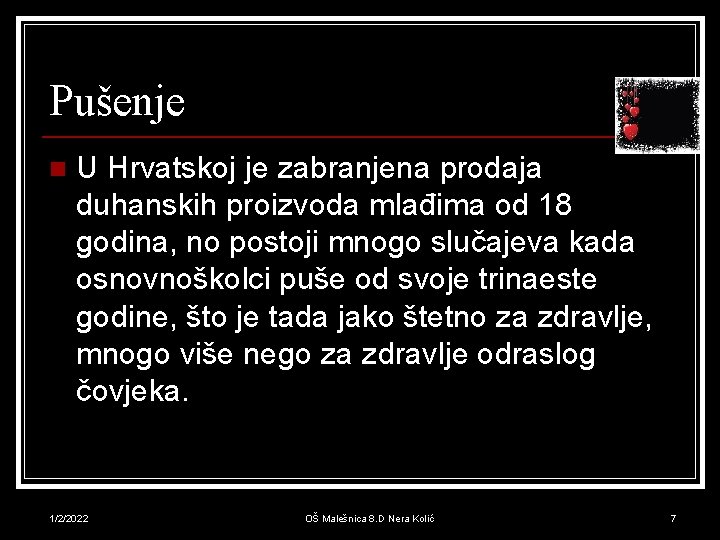 Pušenje

U Hrvatskoj je zabranjena prodaja duhanskih proizvoda mlađima od 18 godina, no postoji mnogo slučajeva kada osnovnoškolci puše od svoje trinaeste godine, što je tada jako štetno za zdravlje, mnogo više nego za zdravlje odraslog čovjeka.

1/2/2022
OŠ Malešnica 8.D Nera Kolić
7